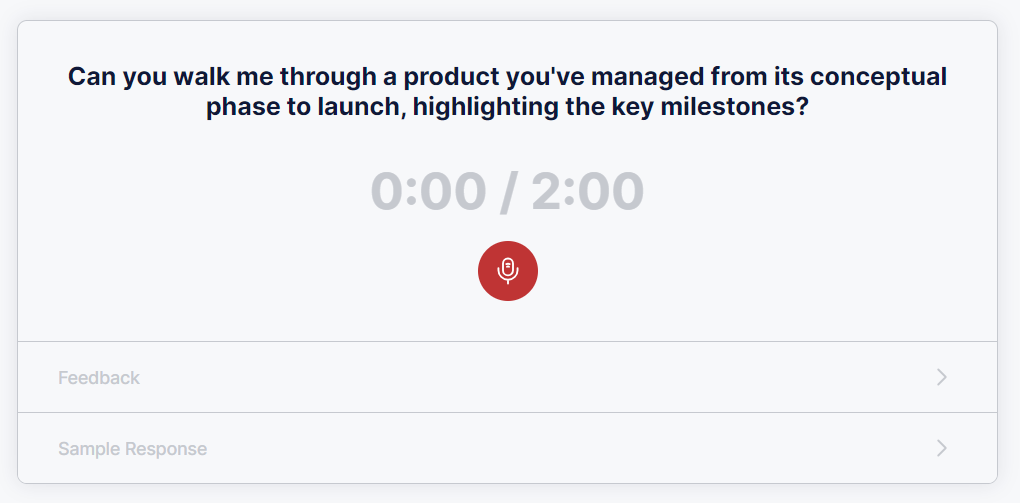 Can you walk me through a product you've managed from its conceptual phase to launch, highlighting the key milestones?

0:00 / 2:00

Feedback

Sample Response